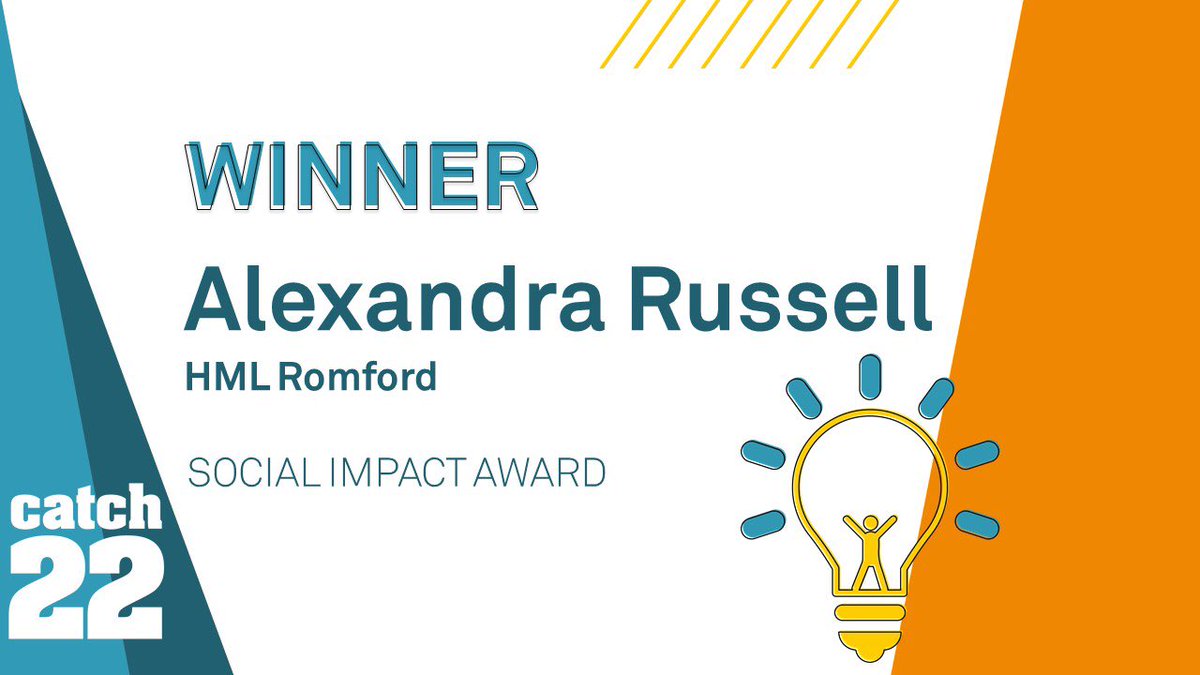 WINNER

Alexandra Russell

HML Romford

SOCIAL IMPACT AWARD

catch 22